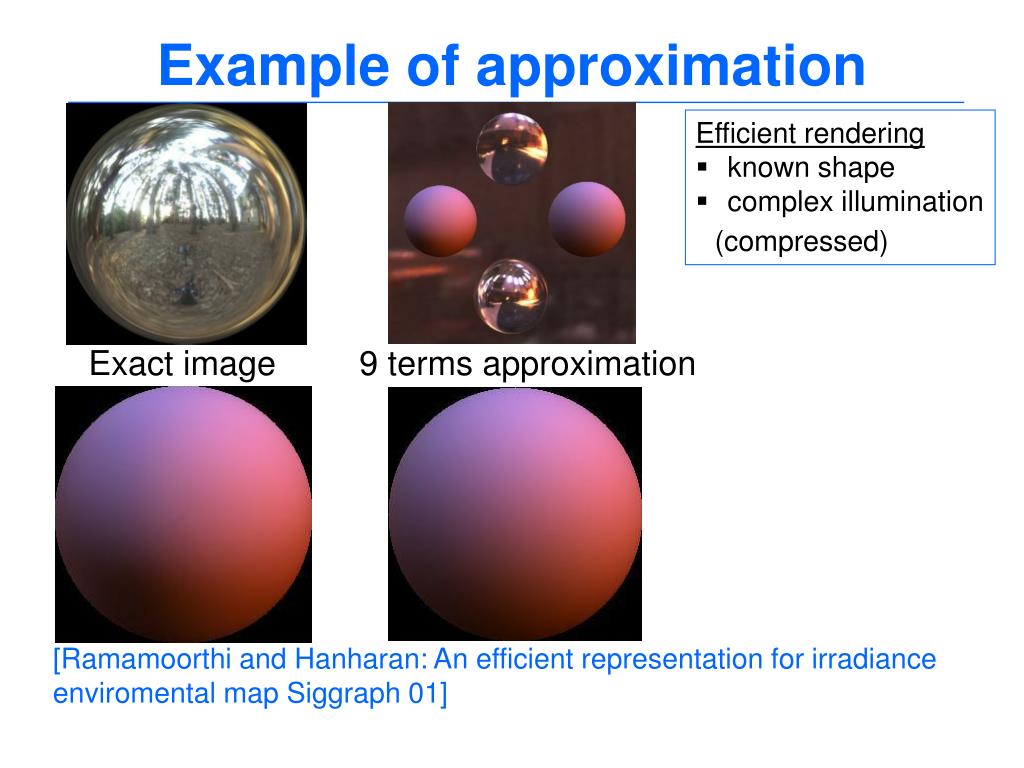 Example of approximation

Efficient rendering
▪ known shape
▪ complex illumination
(compressed)

Exact image

9 terms approximation

[Ramamoorthi and Hanharan: An efficient representation for irradiance enviromental map Siggraph 01]